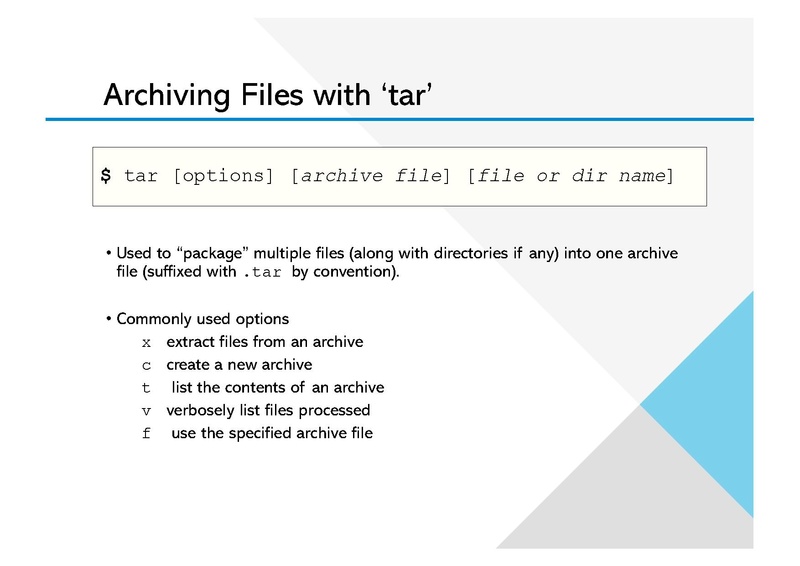 Archiving Files with ‘tar’

$ tar [options] [archive file] [file or dir name]

• Used to “package” multiple files (along with directories if any) into one archive file (suffixed with .tar by convention).

• Commonly used options
x extract files from an archive
c create a new archive
t list the contents of an archive
v verbosely list files processed
f use the specified archive file